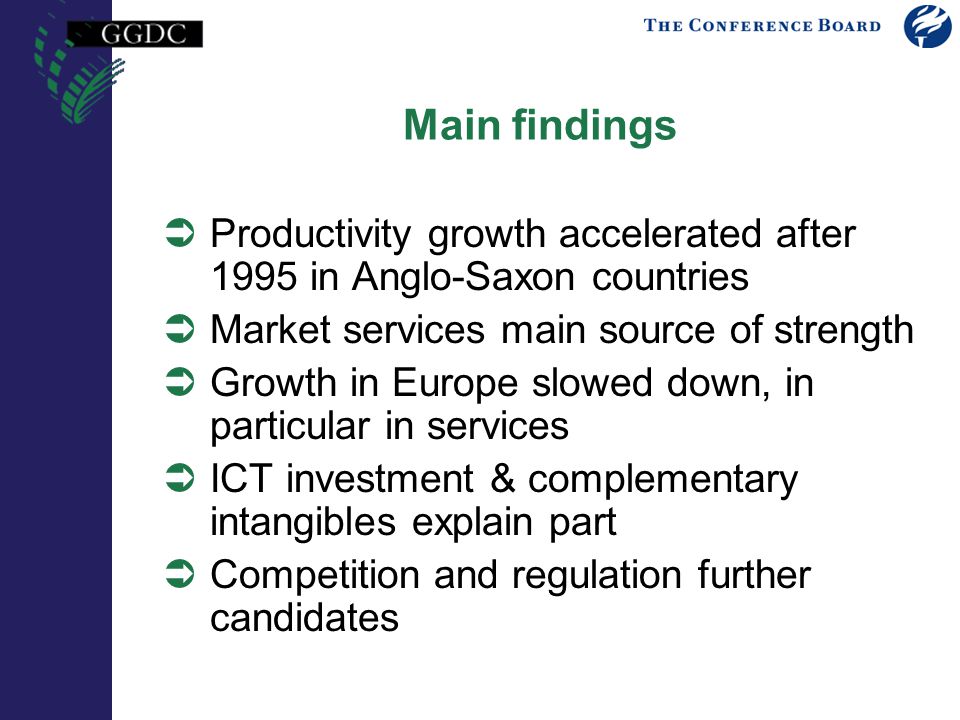 GGDC

THE CONFERENCE BOARD

Main findings

➲ Productivity growth accelerated after 1995 in Anglo-Saxon countries
➲ Market services main source of strength
➲ Growth in Europe slowed down, in particular in services
➲ ICT investment & complementary intangibles explain part
➲ Competition and regulation further candidates